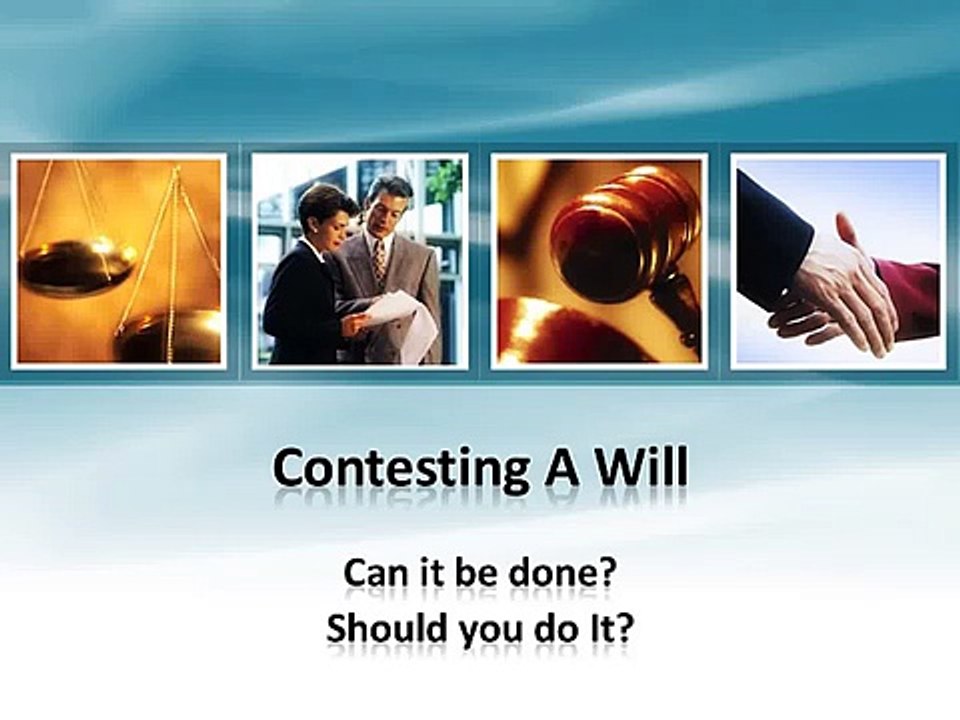 Contesting A Will

Can it be done?
Should you do It?